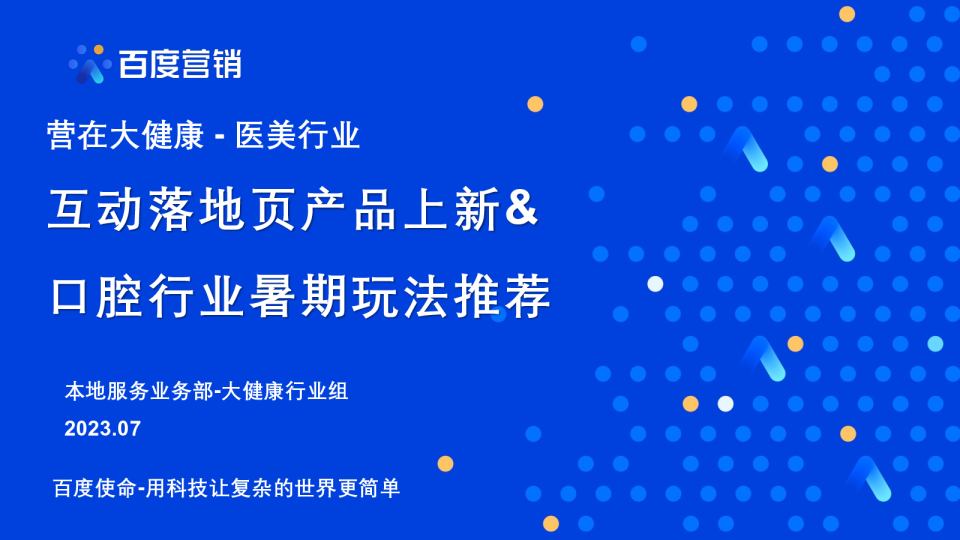 百度营销

营在大健康 - 医美行业

互动落地页产品上新&

口腔行业暑期玩法推荐

本地服务业务部-大健康行业组

2023.07

百度使命-用科技让复杂的世界更简单